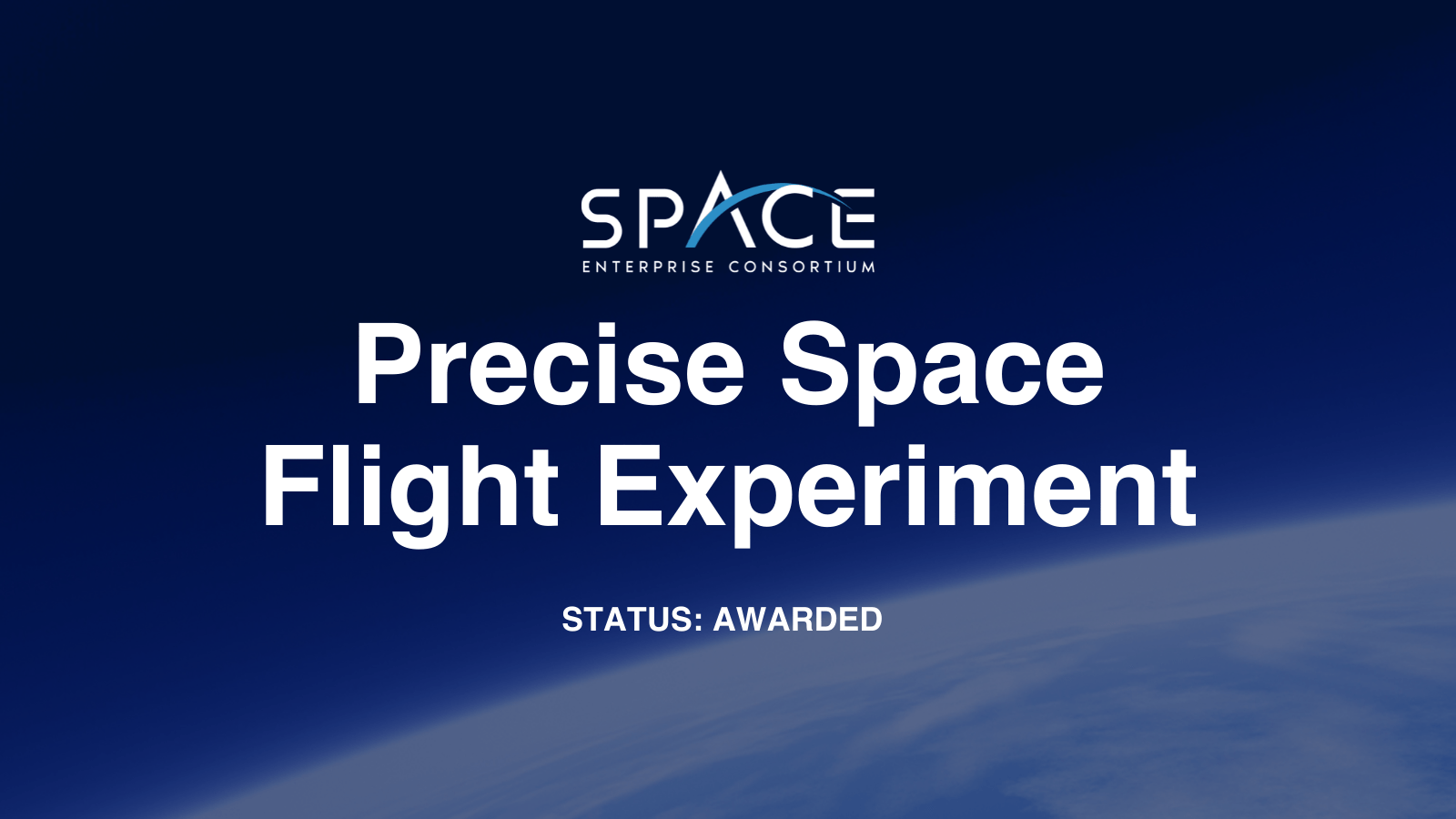 SPACE
ENTERPRISE CONSORTIUM

Precise Space Flight Experiment

STATUS: AWARDED